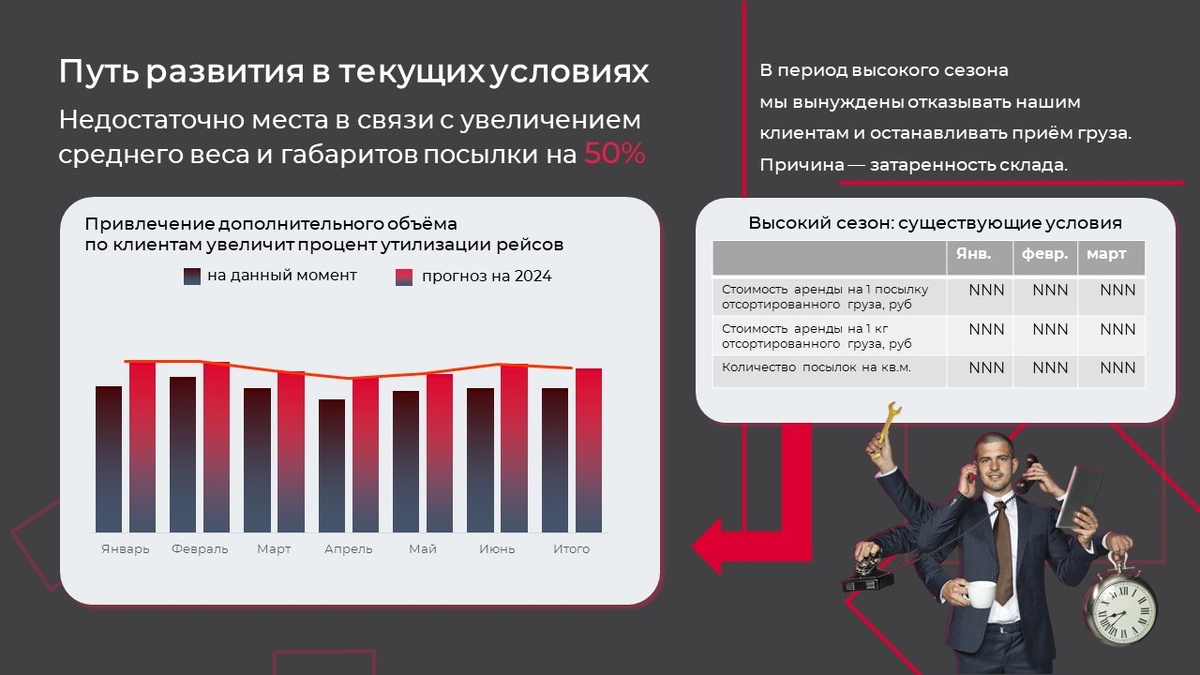 Путь развития в текущих условиях

Недостаточно места в связи с увеличением среднего веса и габаритов посылки на 50%

В период высокого сезона мы вынуждены отказывать нашим клиентам и останавливать приём груза. Причина — затаренность склада.

Привлечение дополнительного объёма по клиентам увеличит процент утилизации рейсов

на данный момент
прогноз на 2024

Январь Февраль Март Апрель Май Июнь Итого

Высокий сезон: существующие условия

| | Янв. | февр. | март |
|---|---|---|---|
| Стоимость аренды на 1 посылку отсортированного груза, руб | NNN | NNN | NNN |
| Стоимость аренды на 1 кг отсортированного груза, руб | NNN | NNN | NNN |
| Количество посылок на кв.м. | NNN | NNN | NNN |